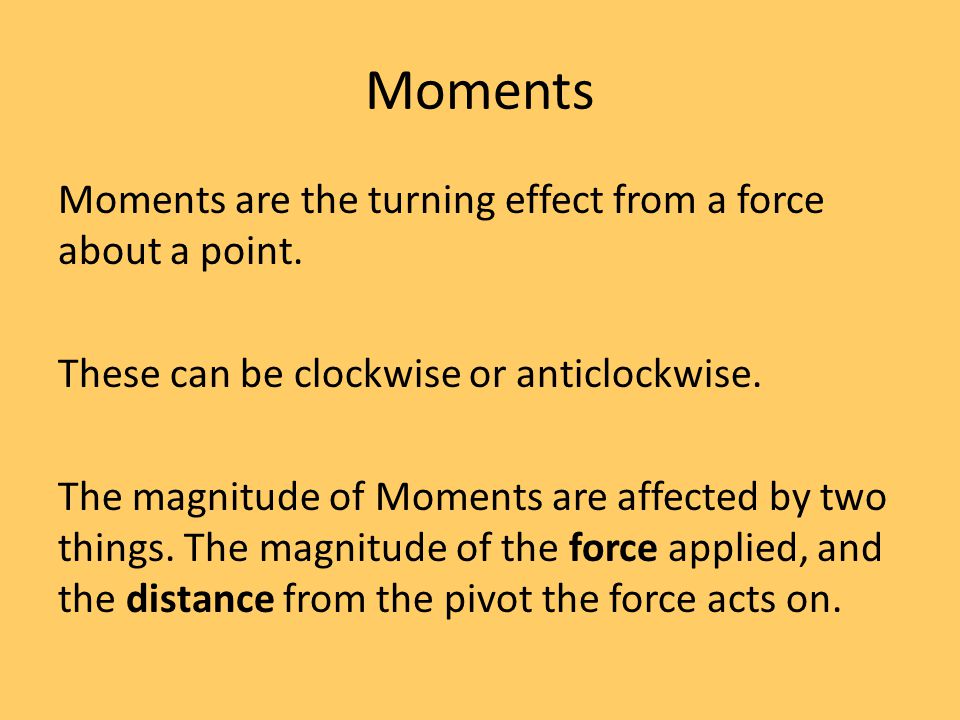 Moments

Moments are the turning effect from a force about a point.

These can be clockwise or anticlockwise.

The magnitude of Moments are affected by two things. The magnitude of the force applied, and the distance from the pivot the force acts on.